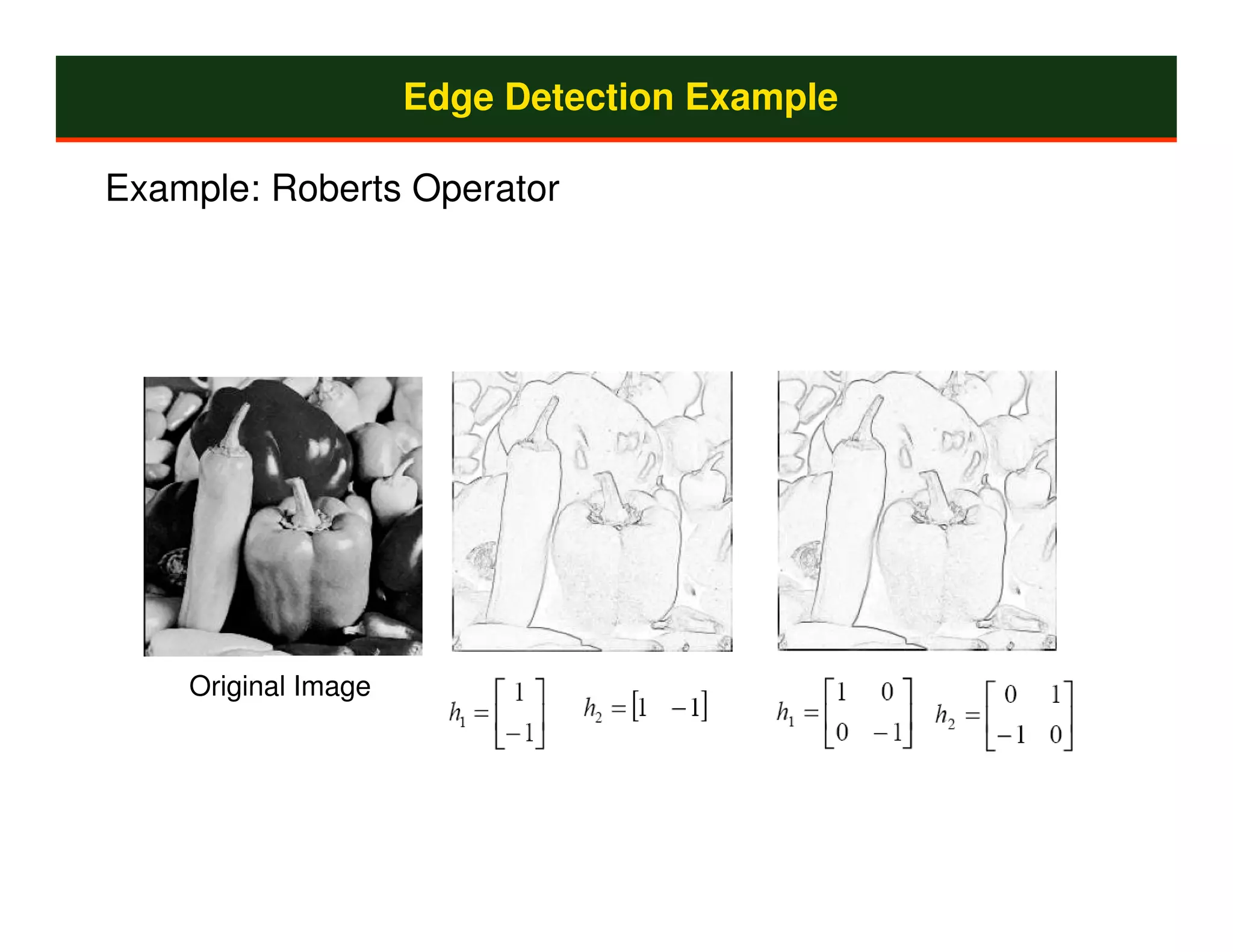 Edge Detection Example

Example: Roberts Operator

Original Image

$h_1 = \begin{bmatrix} 1 \\ -1 \end{bmatrix}$ $h_2 = \begin{bmatrix} 1 & -1 \end{bmatrix}$

$h_1 = \begin{bmatrix} 1 & 0 \\ 0 & -1 \end{bmatrix}$ $h_2 = \begin{bmatrix} 0 & 1 \\ -1 & 0 \end{bmatrix}$